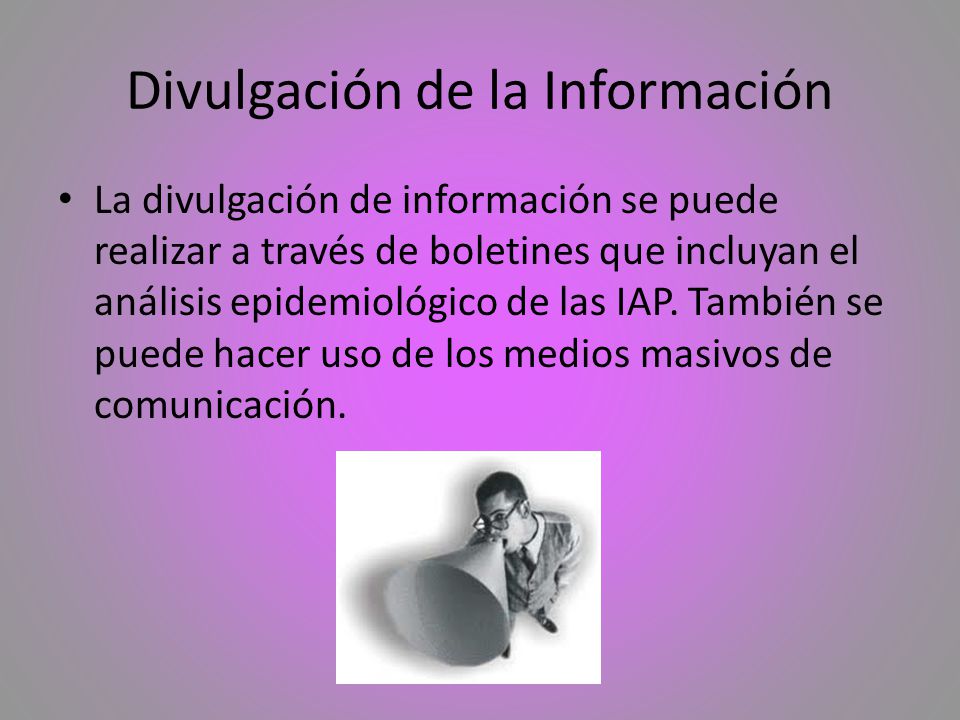 Divulgación de la Información

• La divulgación de información se puede realizar a través de boletines que incluyan el análisis epidemiológico de las IAP. También se puede hacer uso de los medios masivos de comunicación.